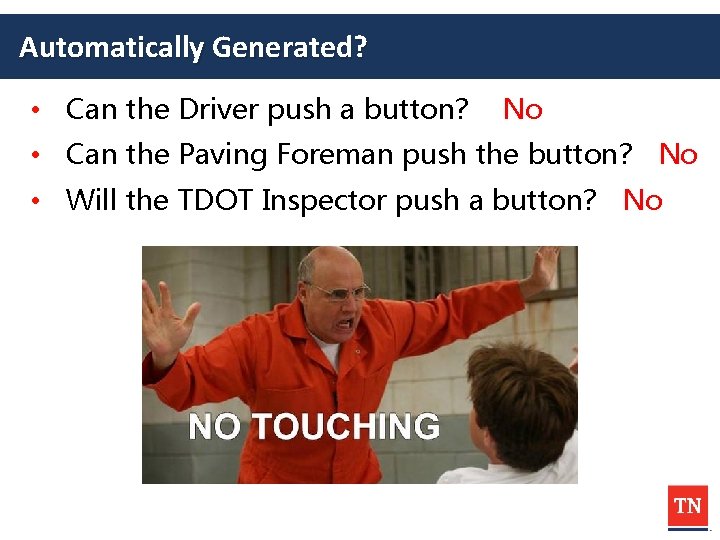 Automatically Generated?

• Can the Driver push a button? No
• Can the Paving Foreman push the button? No
• Will the TDOT Inspector push a button? No

NO TOUCHING

TN